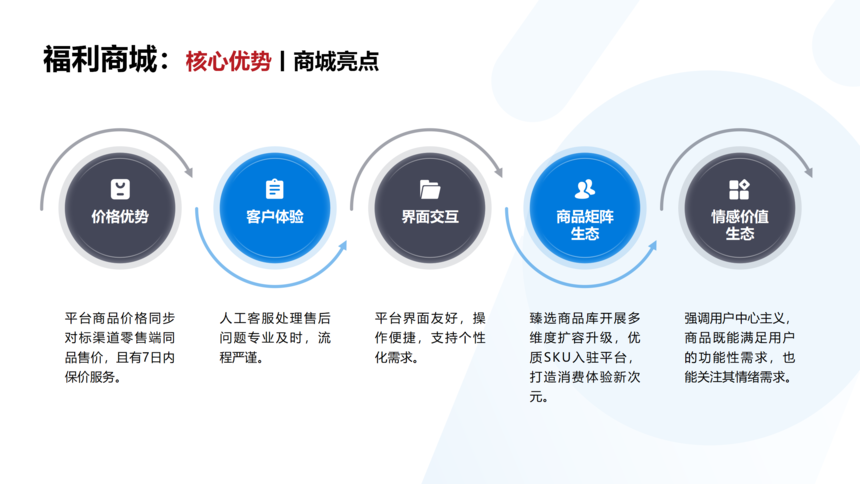 福利商城：核心优势 | 商城亮点

价格优势

平台商品价格同步对标渠道零售端同品售价，且有7日内保价服务。

客户体验

人工客服处理售后问题专业及时，流程严谨。

界面交互

平台界面友好，操作便捷，支持个性化需求。

商品矩阵生态

臻选商品库开展多维度扩容升级，优质SKU入驻平台，打造消费体验新次元。

情感价值生态

强调用户中心主义，商品既能满足用户的功能性需求，也能关注其情绪需求。